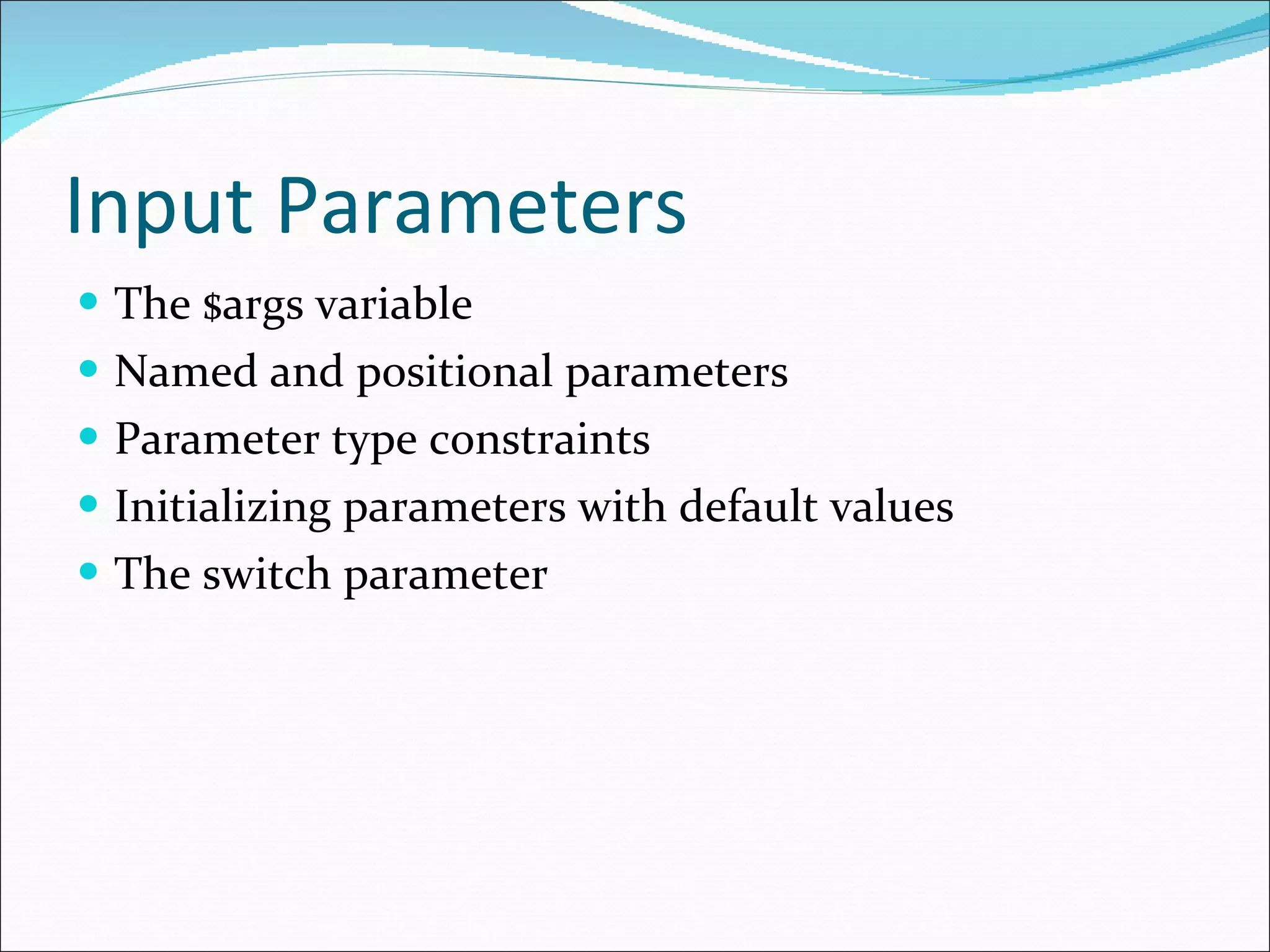 Input Parameters

- The \$args variable
- Named and positional parameters
- Parameter type constraints
- Initializing parameters with default values
- The switch parameter